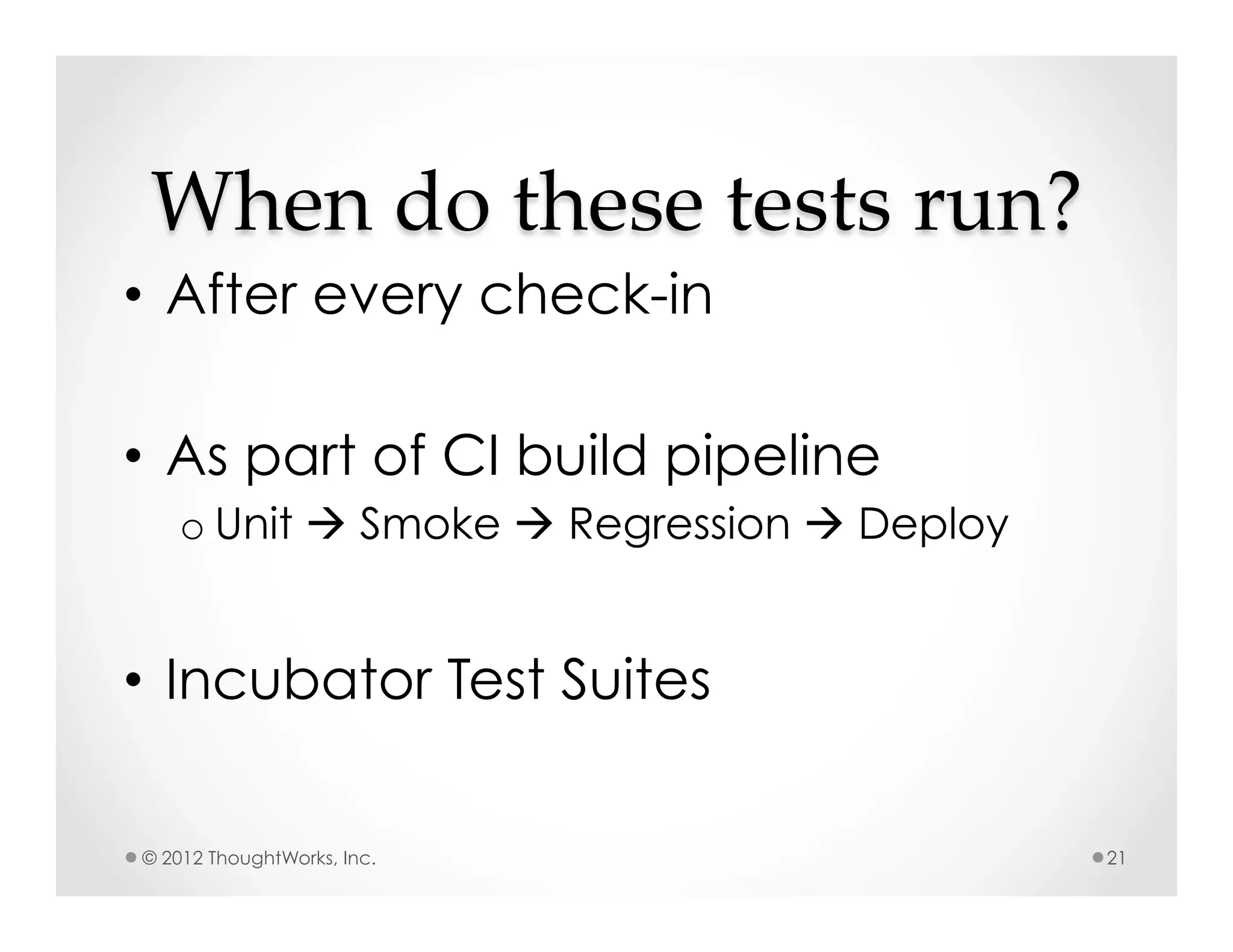 When do these tests run?

• After every check-in

• As part of CI build pipeline
o Unit → Smoke → Regression → Deploy

• Incubator Test Suites

© 2012 ThoughtWorks, Inc.

21